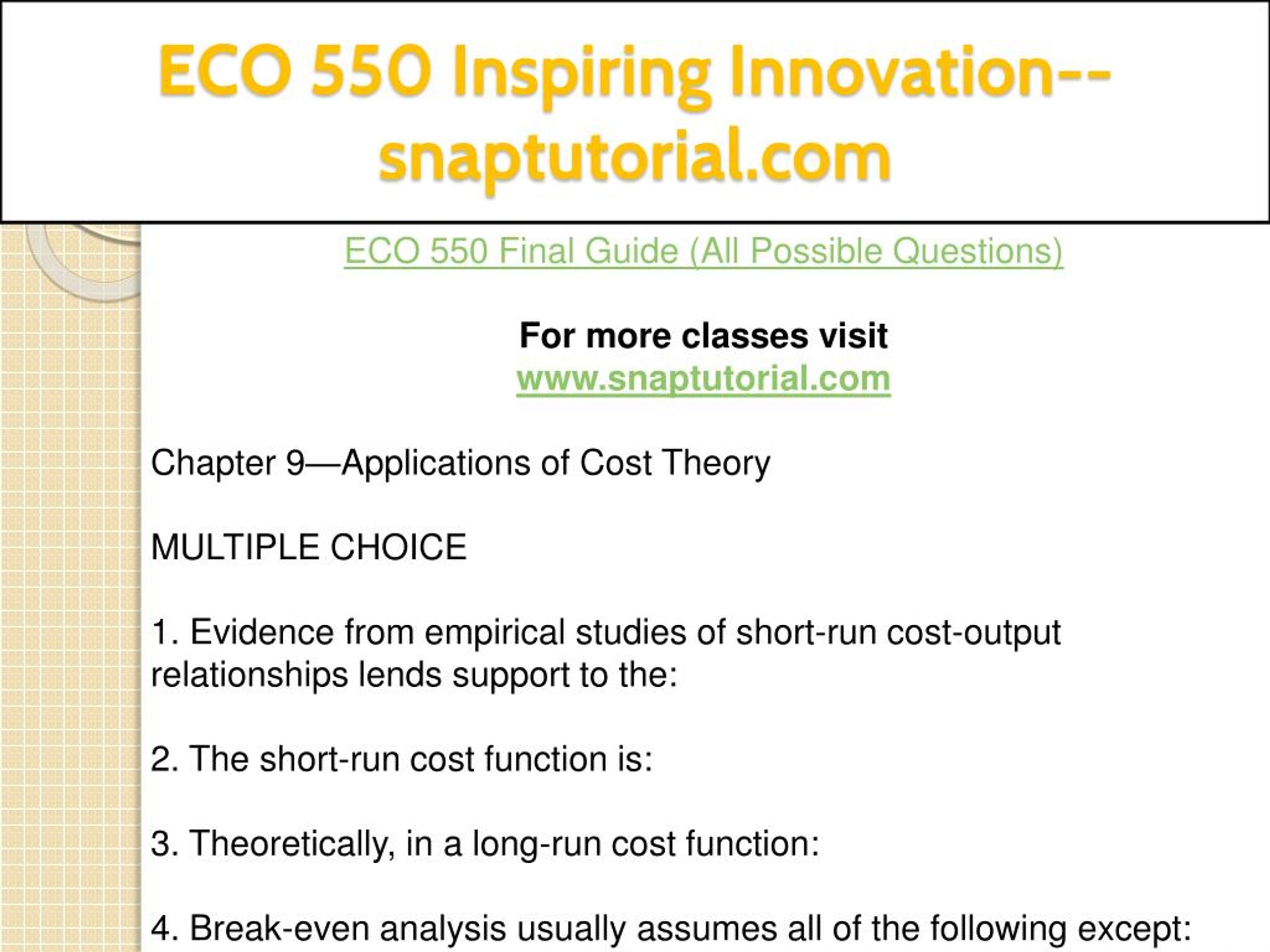 ECO 550 Inspiring Innovation--snaptutorial.com

ECO 550 Final Guide (All Possible Questions)

For more classes visit
www.snaptutorial.com

Chapter 9—Applications of Cost Theory

MULTIPLE CHOICE

1. Evidence from empirical studies of short-run cost-output relationships lends support to the:

2. The short-run cost function is:

3. Theoretically, in a long-run cost function:

4. Break-even analysis usually assumes all of the following except: